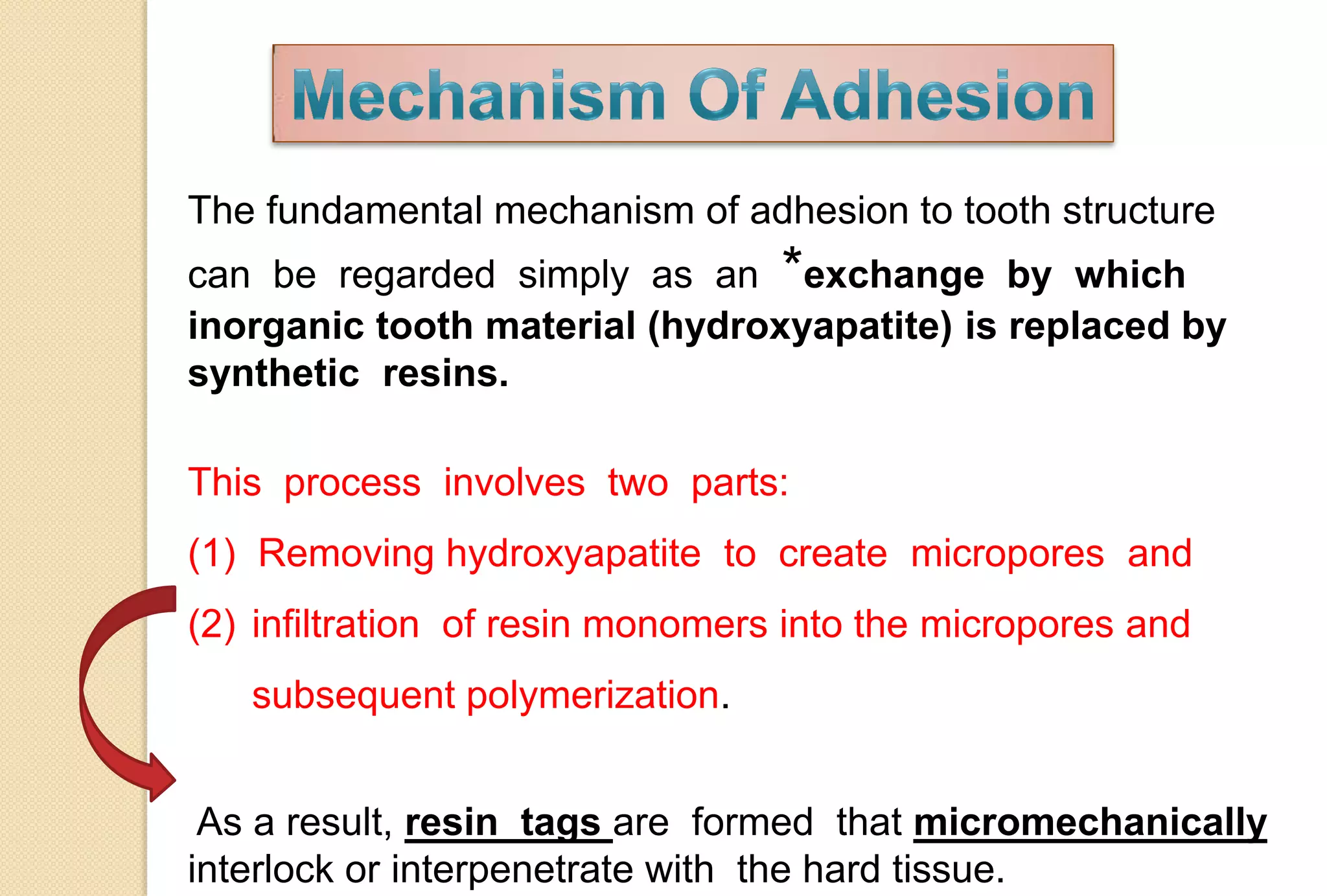 Mechanism Of Adhesion

The fundamental mechanism of adhesion to tooth structure can be regarded simply as an *exchange by which inorganic tooth material (hydroxyapatite) is replaced by synthetic resins.

This process involves two parts:

(1) Removing hydroxyapatite to create micropores and

(2) infiltration of resin monomers into the micropores and subsequent polymerization.

As a result, resin tags are formed that micromechanically interlock or interpenetrate with the hard tissue.